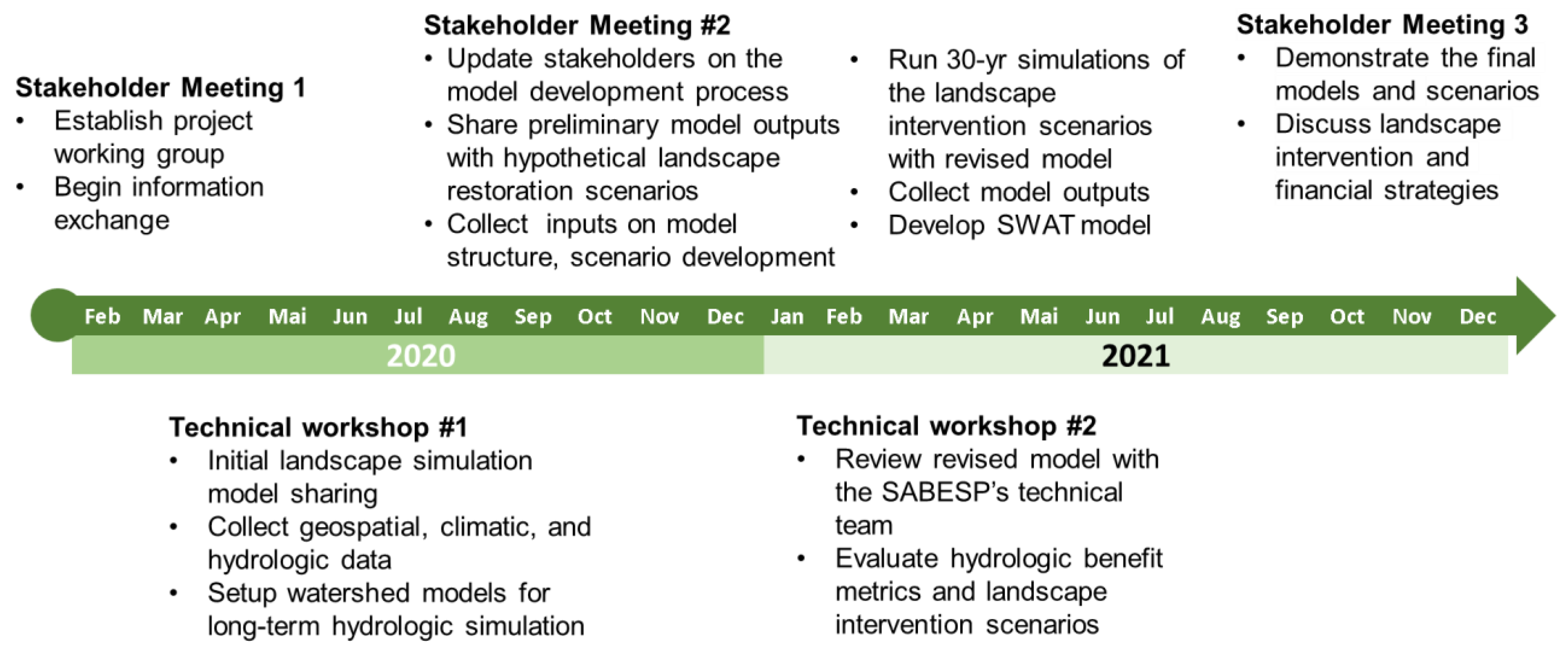 Stakeholder Meeting 1
• Establish project working group
• Begin information exchange

Stakeholder Meeting #2
• Update stakeholders on the model development process
• Share preliminary model outputs with hypothetical landscape restoration scenarios
• Collect inputs on model structure, scenario development

• Run 30-yr simulations of the landscape intervention scenarios with revised model
• Collect model outputs
• Develop SWAT model

Stakeholder Meeting 3
• Demonstrate the final models and scenarios
• Discuss landscape intervention and financial strategies

Feb Mar Apr Mai Jun Jul Aug Sep Oct Nov Dec Jan Feb Mar Apr Mai Jun Jul Aug Sep Oct Nov Dec

2020

2021

Technical workshop #1
• Initial landscape simulation model sharing
• Collect geospatial, climatic, and hydrologic data
• Setup watershed models for long-term hydrologic simulation

Technical workshop #2
• Review revised model with the SABESP's technical team
• Evaluate hydrologic benefit metrics and landscape intervention scenarios